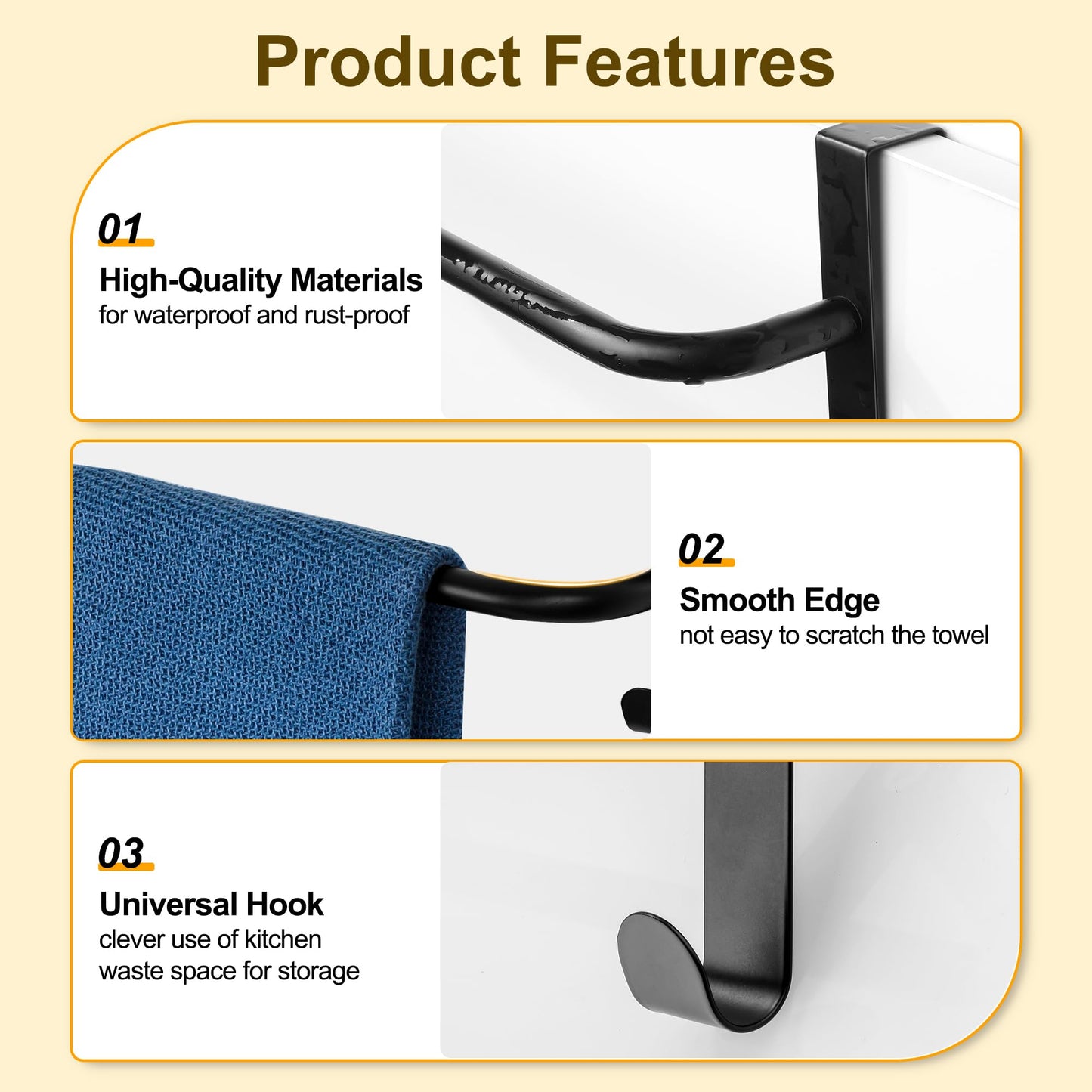 Product Features

01
High-Quality Materials
for waterproof and rust-proof

02
Smooth Edge
not easy to scratch the towel

03
Universal Hook
clever use of kitchen waste space for storage